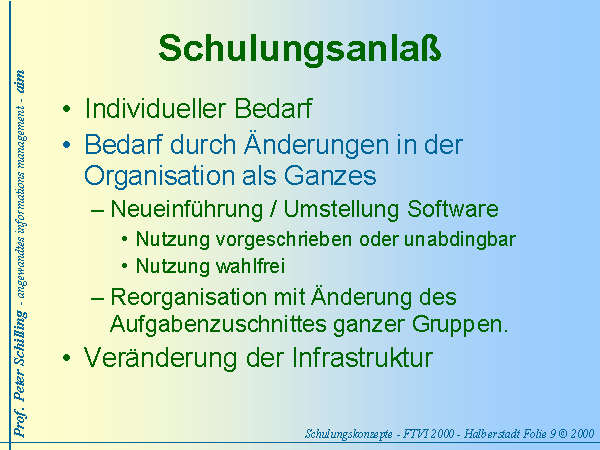 Prof. Peter Schilling - angewandtes informations management - aim

Schulungsanlaß

• Individueller Bedarf
• Bedarf durch Änderungen in der Organisation als Ganzes
– Neueinführung / Umstellung Software
• Nutzung vorgeschrieben oder unabdingbar
• Nutzung wahlfrei
– Reorganisation mit Änderung des Aufgabenzuschnittes ganzer Gruppen.
• Veränderung der Infrastruktur

Schulungskonzepte - FTVI 2000 - Halberstadt Folie 9 © 2000